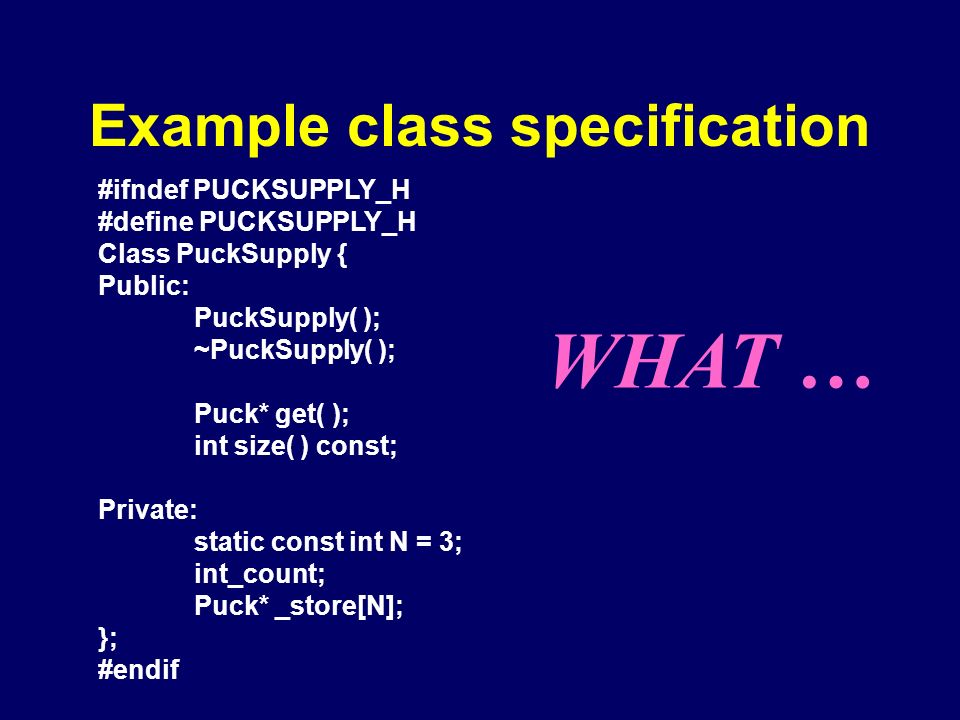 Example class specification

#ifndef PUCKSUPPLY_H
#define PUCKSUPPLY_H
Class PuckSupply {
Public:
PuckSupply( );
~PuckSupply( );

Puck* get( );
int size( ) const;

Private:
static const int N = 3;
int_count;
Puck* _store[N];
};
#endif

WHAT …